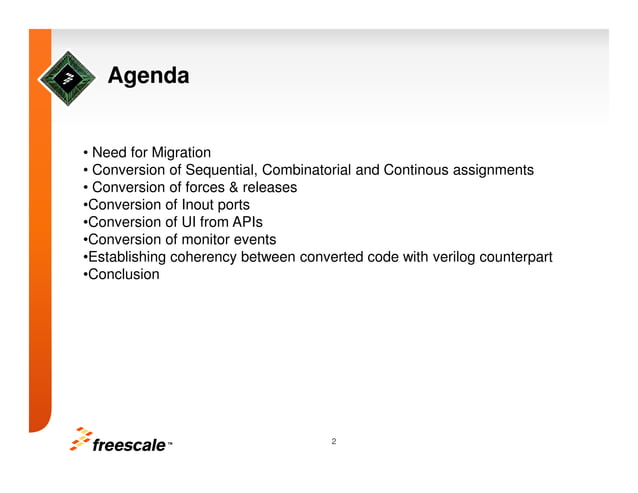 Agenda

• Need for Migration
• Conversion of Sequential, Combinatorial and Continous assignments
• Conversion of forces & releases
•Conversion of Inout ports
•Conversion of UI from APIs
•Conversion of monitor events
•Establishing coherency between converted code with verilog counterpart
•Conclusion

freescale™

2